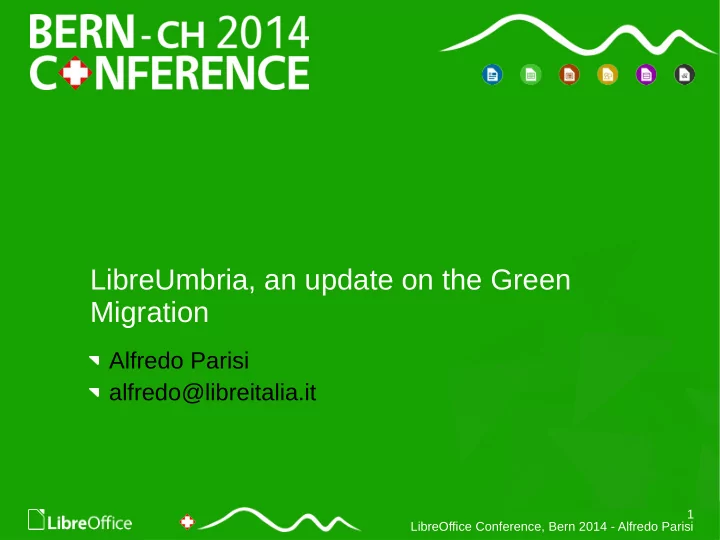 BERN - CH 2014
CONFERENCE

LibreUmbria, an update on the Green Migration

Alfredo Parisi
alfredo@libreitalia.it

LibreOffice

1
LibreOffice Conference, Bern 2014 - Alfredo Parisi